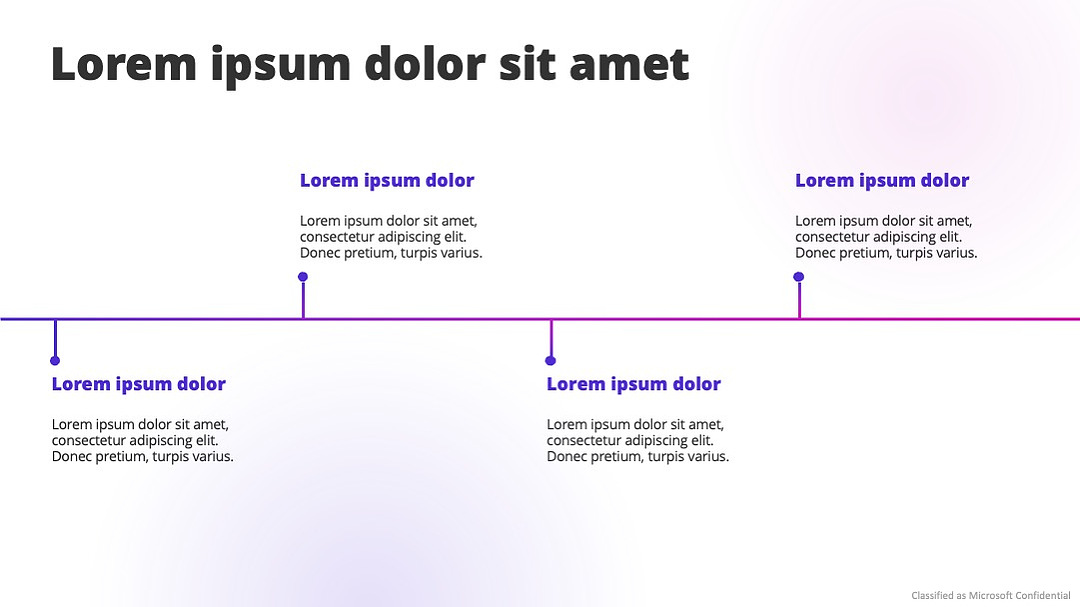 Lorem ipsum dolor sit amet

Lorem ipsum dolor

Lorem ipsum dolor sit amet, consectetur adipiscing elit. Donec pretium, turpis varius.

Lorem ipsum dolor

Lorem ipsum dolor sit amet, consectetur adipiscing elit. Donec pretium, turpis varius.

Lorem ipsum dolor

Lorem ipsum dolor sit amet, consectetur adipiscing elit. Donec pretium, turpis varius.

Lorem ipsum dolor

Lorem ipsum dolor sit amet, consectetur adipiscing elit. Donec pretium, turpis varius.

Classified as Microsoft Confidential